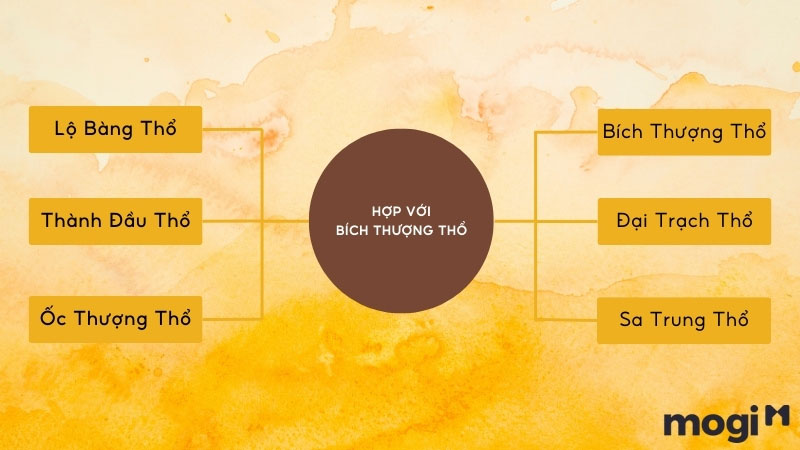 Lộ Bàng Thổ

Thành Đầu Thổ

Ốc Thượng Thổ

HỢP VỚI
BÍCH THƯỢNG THỔ

Bích Thượng Thổ

Đại Trạch Thổ

Sa Trung Thổ

mogi